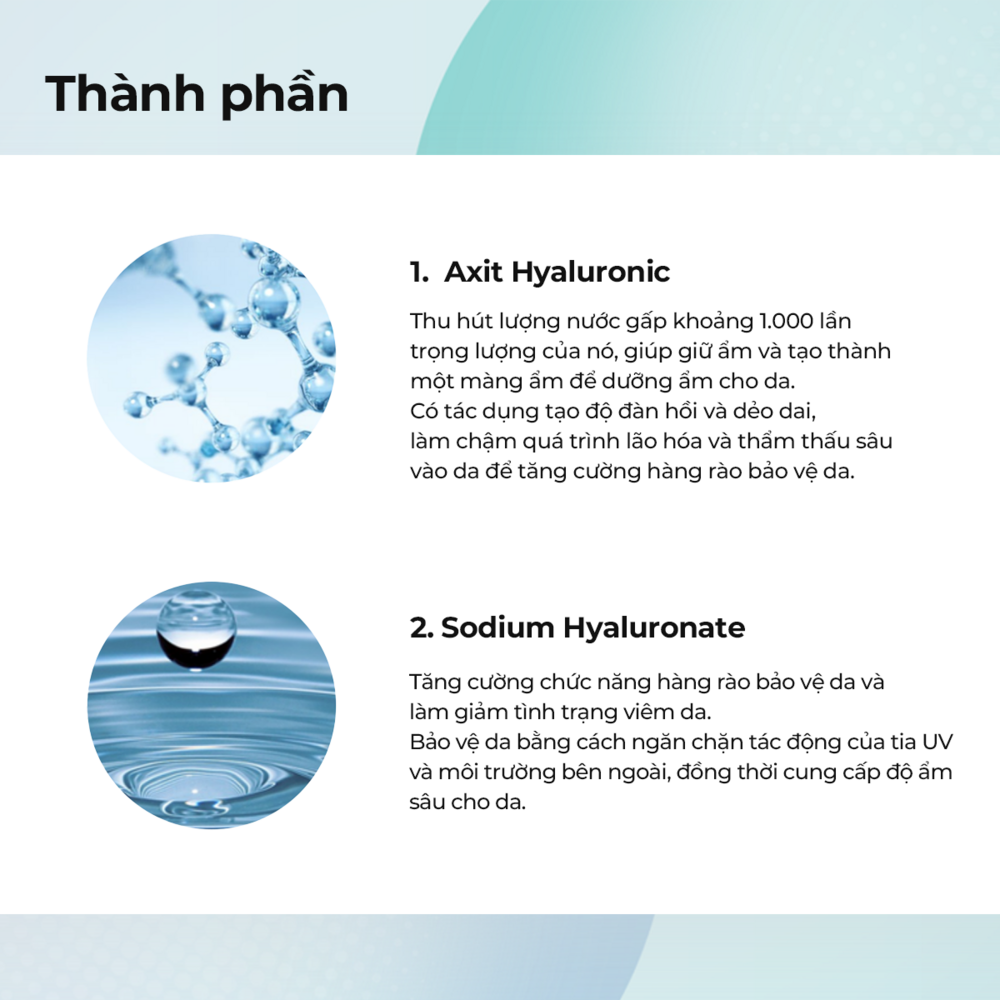 Thành phần

1. Axit Hyaluronic

Thu hút lượng nước gấp khoảng 1.000 lần trọng lượng của nó, giúp giữ ẩm và tạo thành một màng ẩm để dưỡng ẩm cho da.
Có tác dụng tạo độ đàn hồi và dẻo dai, làm chậm quá trình lão hóa và thẩm thấu sâu vào da để tăng cường hàng rào bảo vệ da.

2. Sodium Hyaluronate

Tăng cường chức năng hàng rào bảo vệ da và làm giảm tình trạng viêm da.
Bảo vệ da bằng cách ngăn chặn tác động của tia UV và môi trường bên ngoài, đồng thời cung cấp độ ẩm sâu cho da.